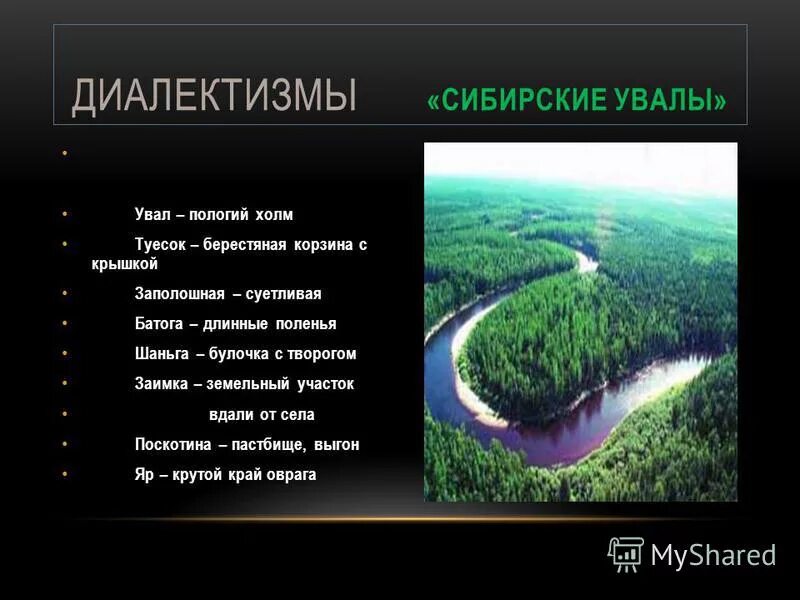 ДИАЛЕКТИЗМЫ «СИБИРСКИЕ УВАЛЫ»

•

• Увал – пологий холм

• Туесок – берестяная корзина с крышкой

• Заполошная – суетливая

• Батога – длинные поленья

• Шаньга – булочка с творогом

• Заимка – земельный участок

• вдали от села

• Поскотина – пастбище, выгон

• Яр – крутой край оврага

MyShared